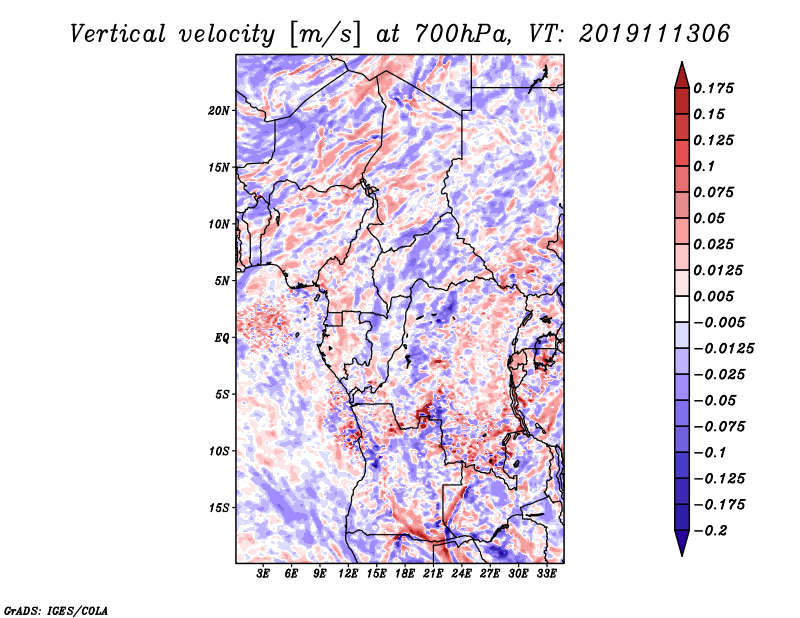 Vertical velocity [m/s] at 700hPa, VT: 2019111306

20N
15N
10N
5N
EQ
5S
10S
15S

3E 6E 9E 12E 15E 18E 21E 24E 27E 30E 33E

0.175
0.15
0.125
0.1
0.075
0.05
0.025
0.0125
0.005
−0.005
−0.0125
−0.025
−0.05
−0.075
−0.1
−0.125
−0.175
−0.2

GrADS: IGES/COLA